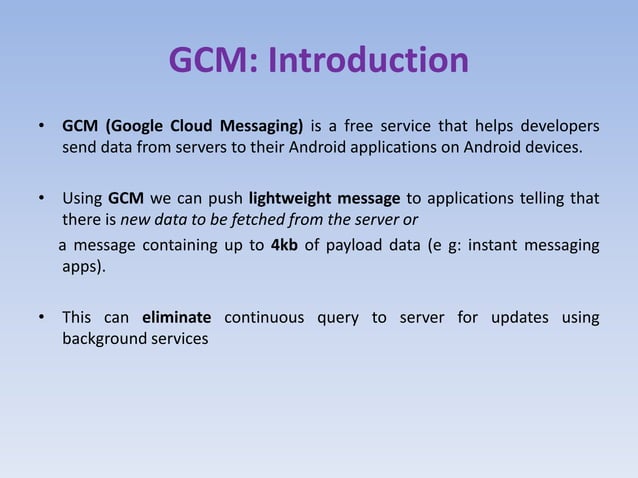 GCM: Introduction

• GCM (Google Cloud Messaging) is a free service that helps developers send data from servers to their Android applications on Android devices.

• Using GCM we can push lightweight message to applications telling that there is new data to be fetched from the server or

a message containing up to 4kb of payload data (e g: instant messaging apps).

• This can eliminate continuous query to server for updates using background services